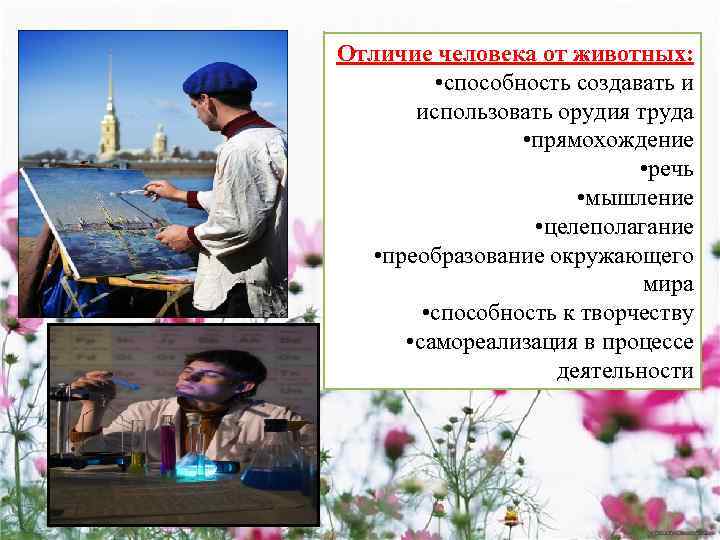 Отличие человека от животных:
•способность создавать и использовать орудия труда
•прямохождение
•речь
•мышление
•целеполагание
•преобразование окружающего мира
•способность к творчеству
•самореализация в процессе деятельности